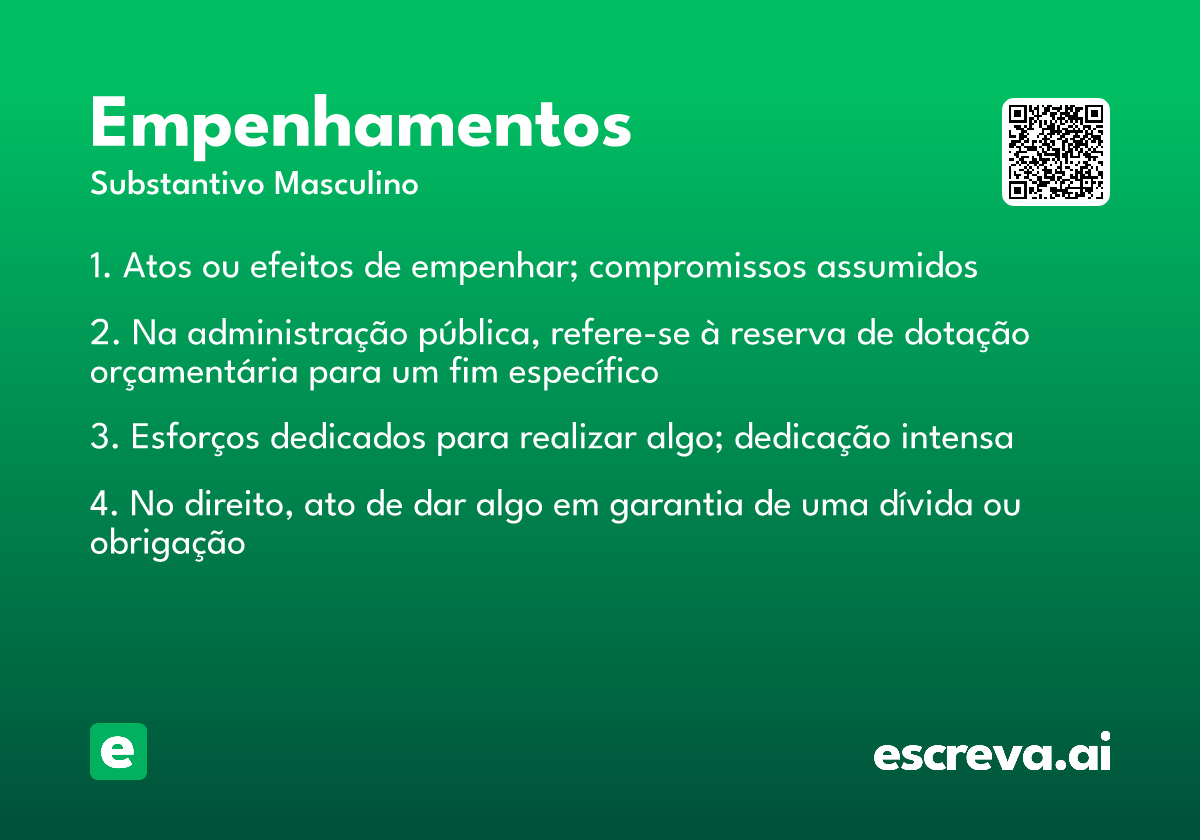 Empenhamentos
Substantivo Masculino

1. Atos ou efeitos de empenhar; compromissos assumidos

2. Na administração pública, refere-se à reserva de dotação orçamentária para um fim específico

3. Esforços dedicados para realizar algo; dedicação intensa

4. No direito, ato de dar algo em garantia de uma dívida ou obrigação

e

escreva.ai